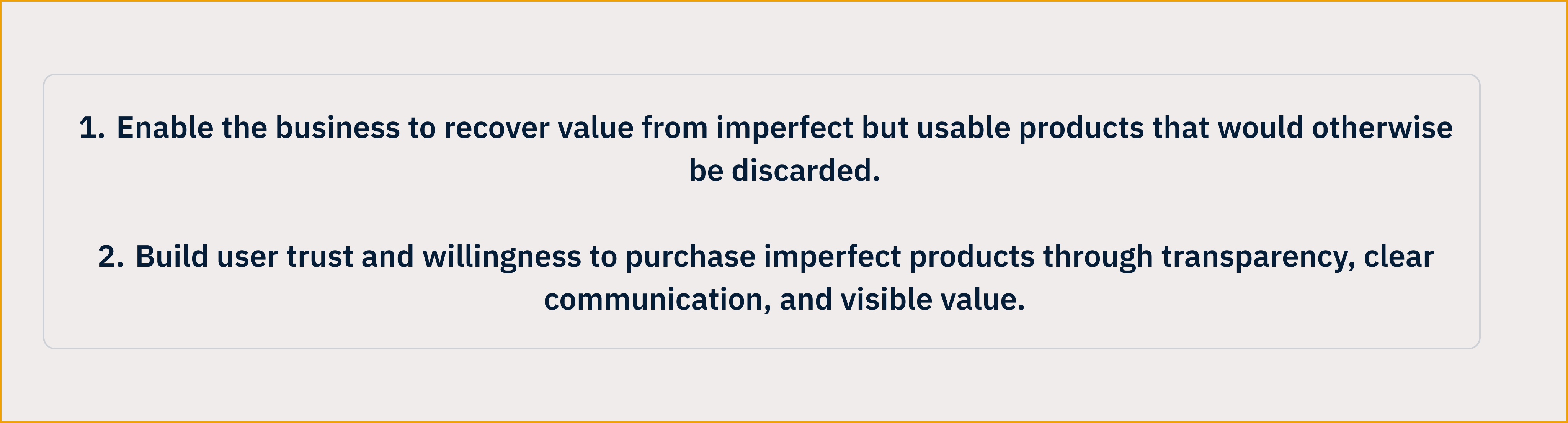 1. Enable the business to recover value from imperfect but usable products that would otherwise be discarded.

2. Build user trust and willingness to purchase imperfect products through transparency, clear communication, and visible value.